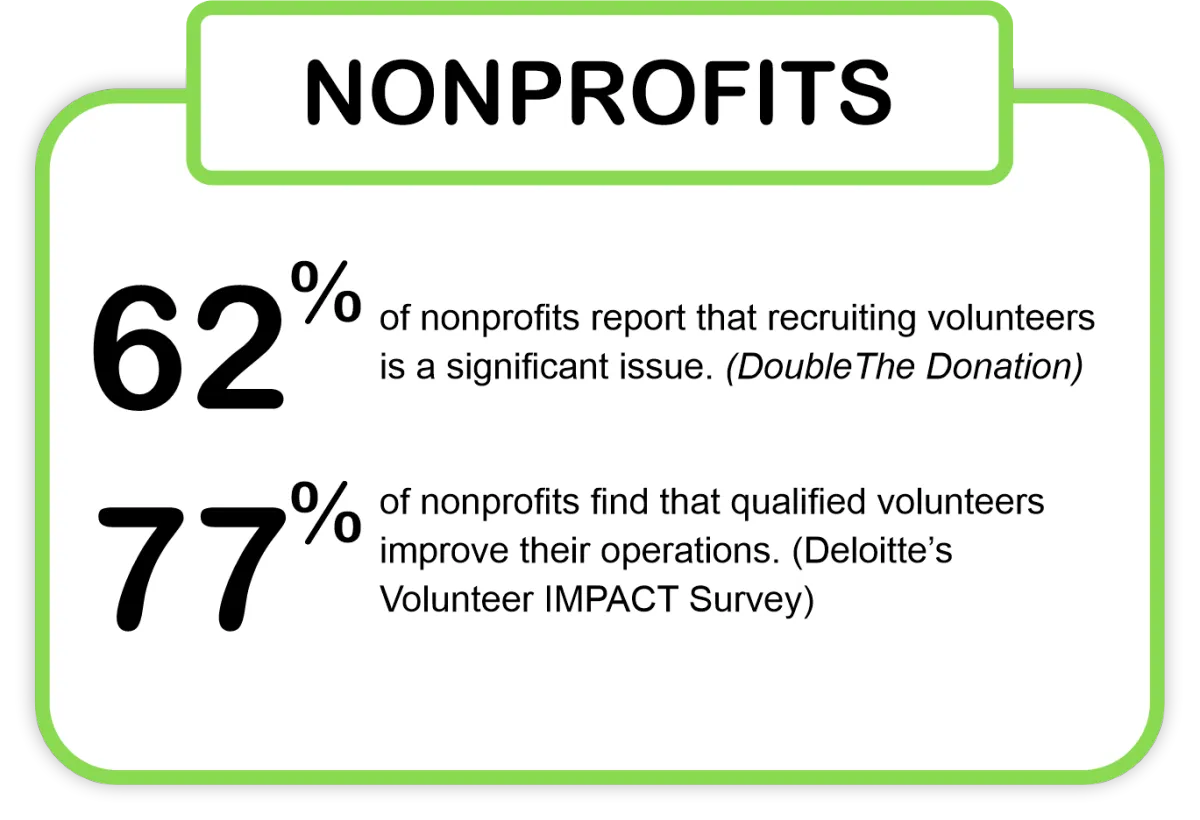 NONPROFITS

62% of nonprofits report that recruiting volunteers is a significant issue. (DoubleThe Donation)

77% of nonprofits find that qualified volunteers improve their operations. (Deloitte's Volunteer IMPACT Survey)